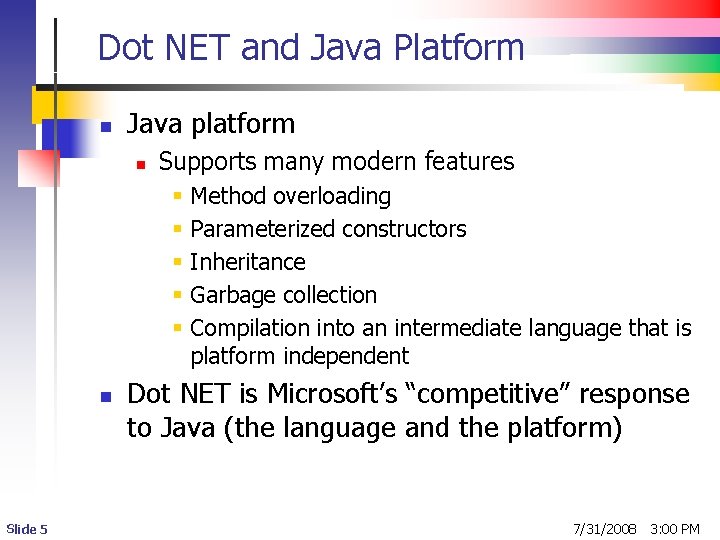 Dot NET and Java Platform

- Java platform
  - Supports many modern features
    - Method overloading
    - Parameterized constructors
    - Inheritance
    - Garbage collection
    - Compilation into an intermediate language that is platform independent
- Dot NET is Microsoft's "competitive" response to Java (the language and the platform)

Slide 5

7/31/2008 3:00 PM